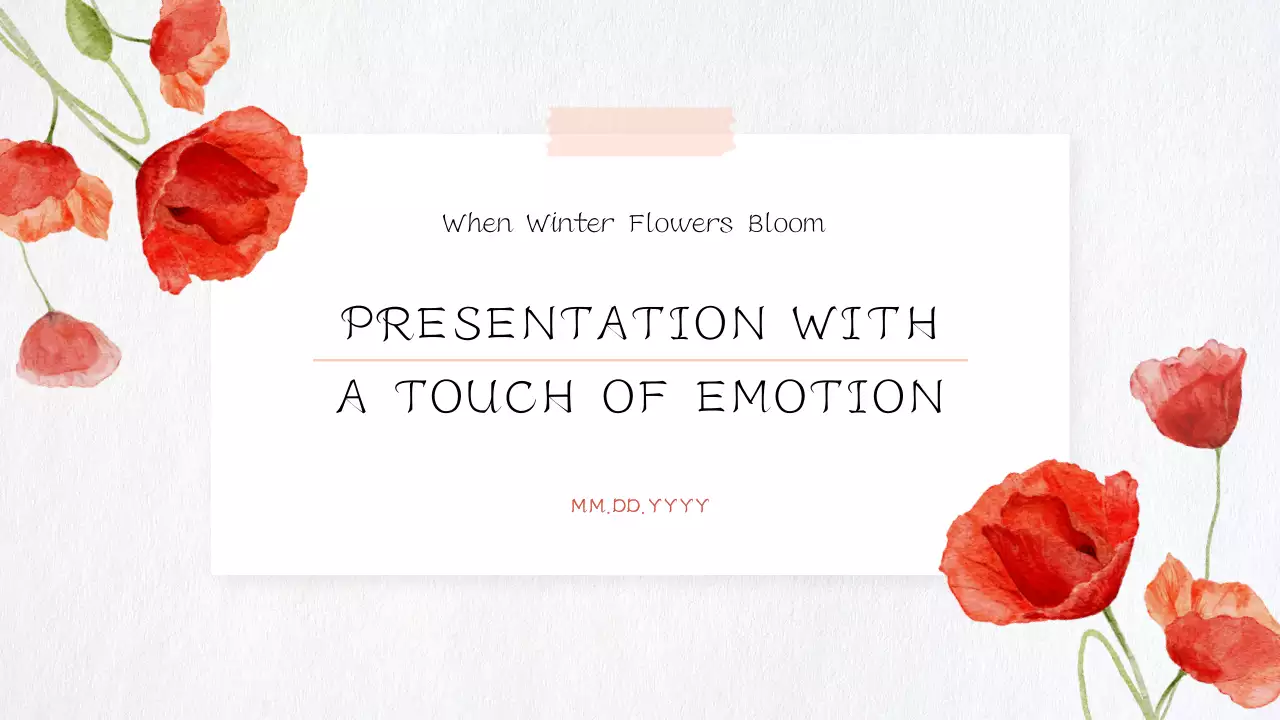 When Winter Flowers Bloom

PRESENTATION WITH A TOUCH OF EMOTION

MM.DD.YYYY